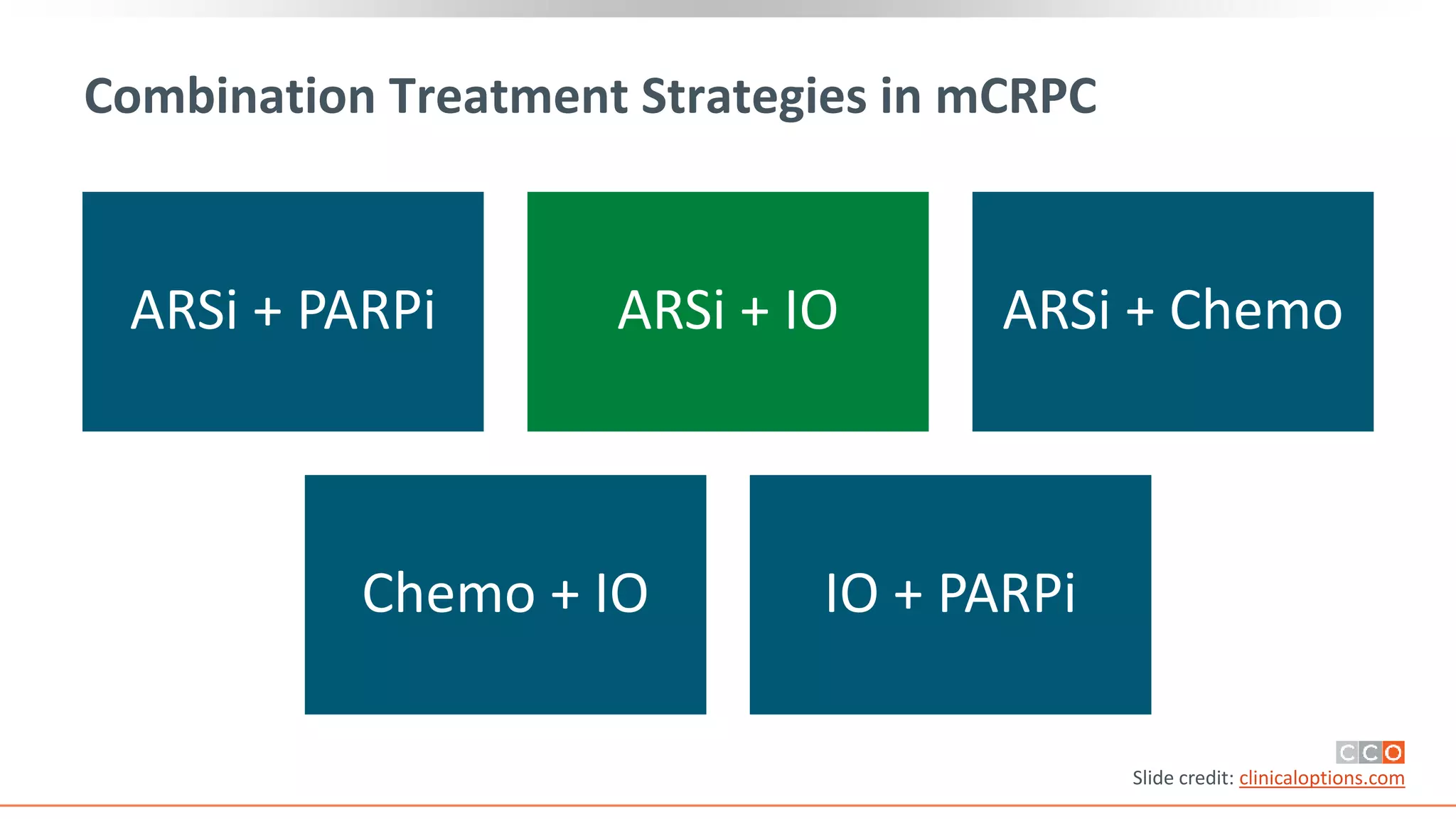 Combination Treatment Strategies in mCRPC

ARSi + PARPi

ARSi + IO

ARSi + Chemo

Chemo + IO

IO + PARPi

CCO

Slide credit: clinicaloptions.com